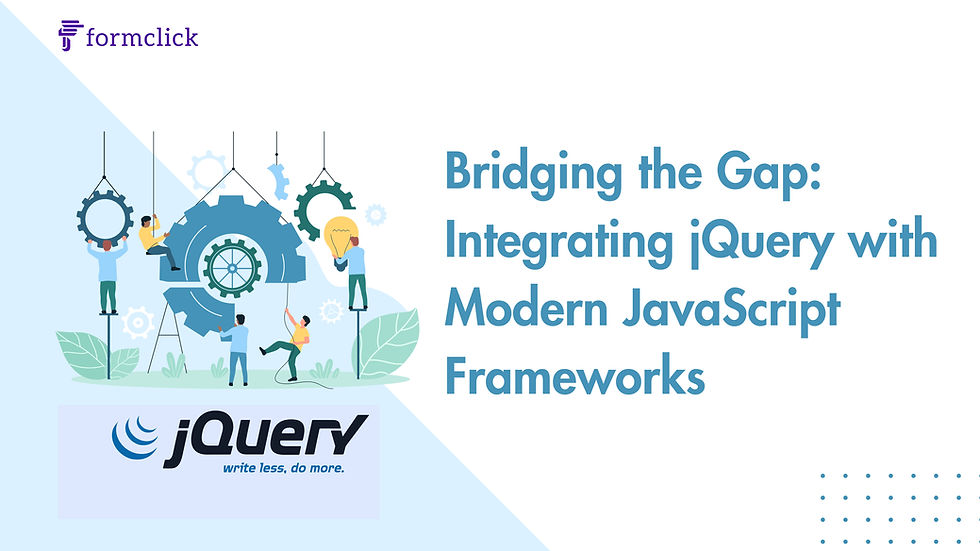 formclick

Bridging the Gap: Integrating jQuery with Modern JavaScript Frameworks

jQuery
write less, do more.